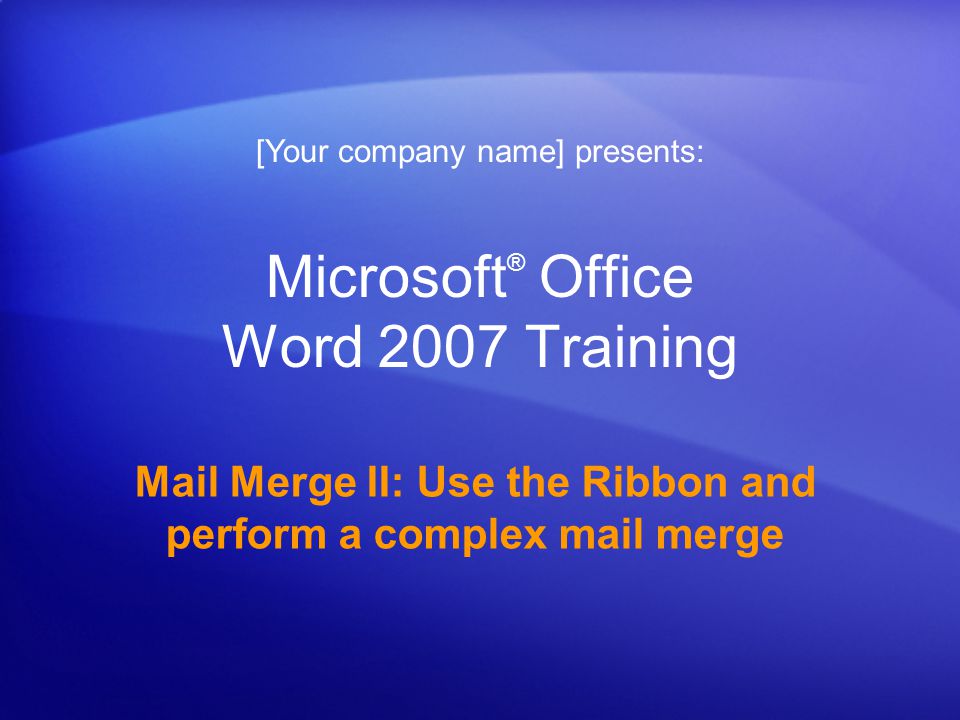 [Your company name] presents:

Microsoft® Office Word 2007 Training

Mail Merge II: Use the Ribbon and perform a complex mail merge